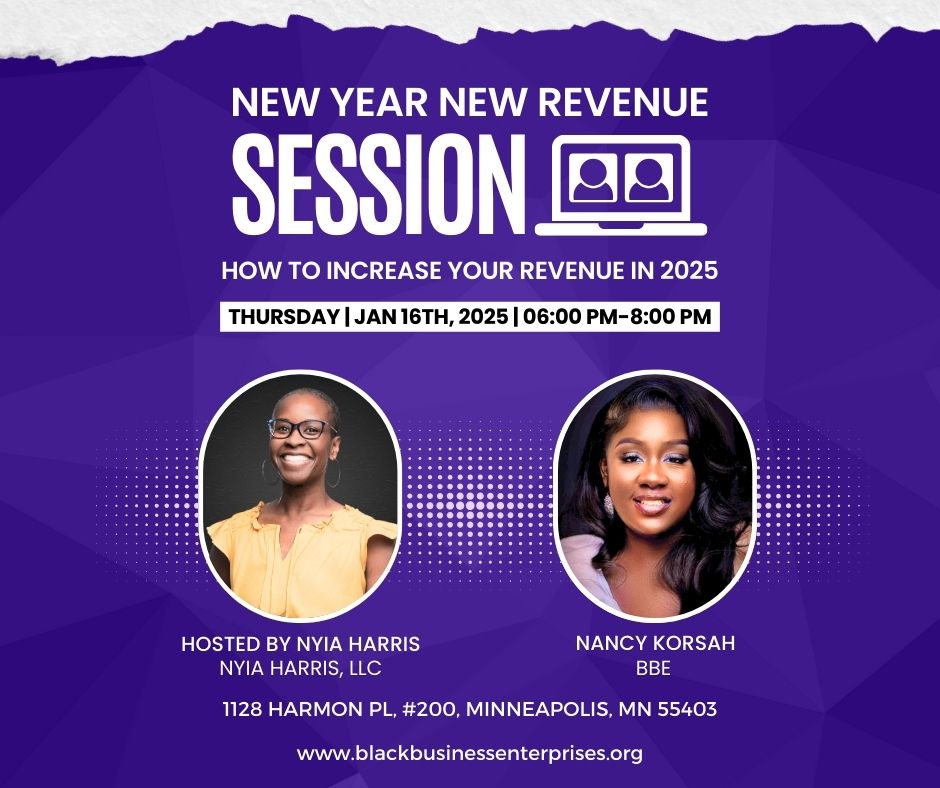 NEW YEAR NEW REVENUE
SESSION

HOW TO INCREASE YOUR REVENUE IN 2025

THURSDAY | JAN 16TH, 2025 | 06:00 PM-8:00 PM

HOSTED BY NYIA HARRIS
NYIA HARRIS, LLC

NANCY KORSAH
BBE

1128 HARMON PL, #200, MINNEAPOLIS, MN 55403

www.blackbusinessenterprises.org